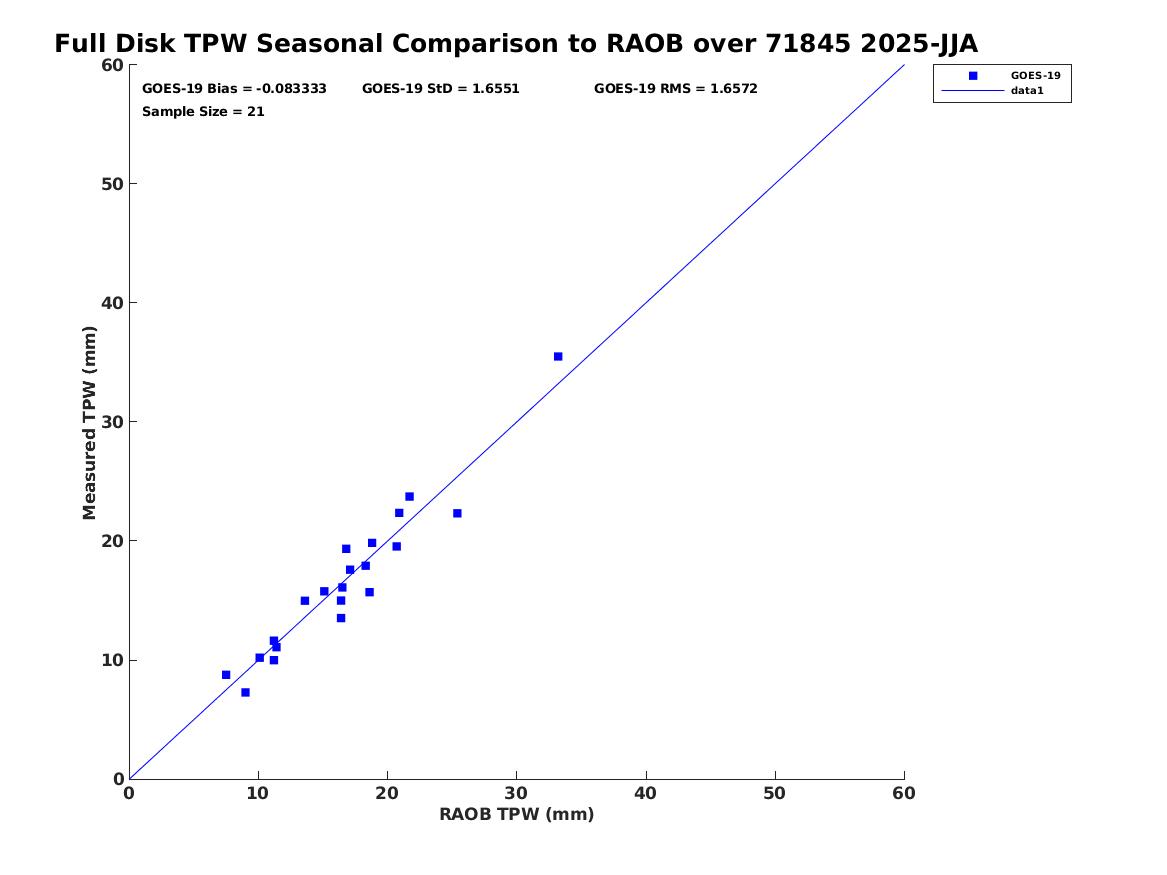 Full Disk TPW Seasonal Comparison to RAOB over 71845 2025-JJA

GOES-19 Bias = -0.083333 GOES-19 StD = 1.6551 GOES-19 RMS = 1.6572
Sample Size = 21

GOES-19
data1

Measured TPW (mm)

60
50
40
30
20
10
0

0 10 20 30 40 50 60

RAOB TPW (mm)